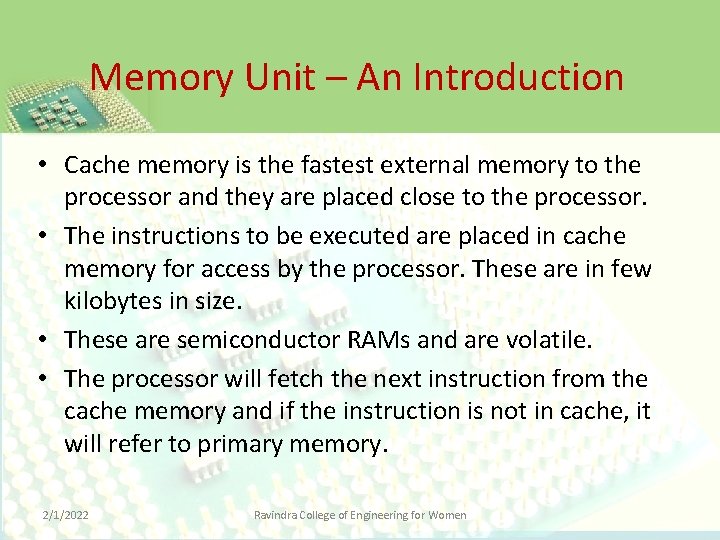 Memory Unit – An Introduction

• Cache memory is the fastest external memory to the processor and they are placed close to the processor.

• The instructions to be executed are placed in cache memory for access by the processor. These are in few kilobytes in size.

• These are semiconductor RAMs and are volatile.

• The processor will fetch the next instruction from the cache memory and if the instruction is not in cache, it will refer to primary memory.

2/1/2022

Ravindra College of Engineering for Women